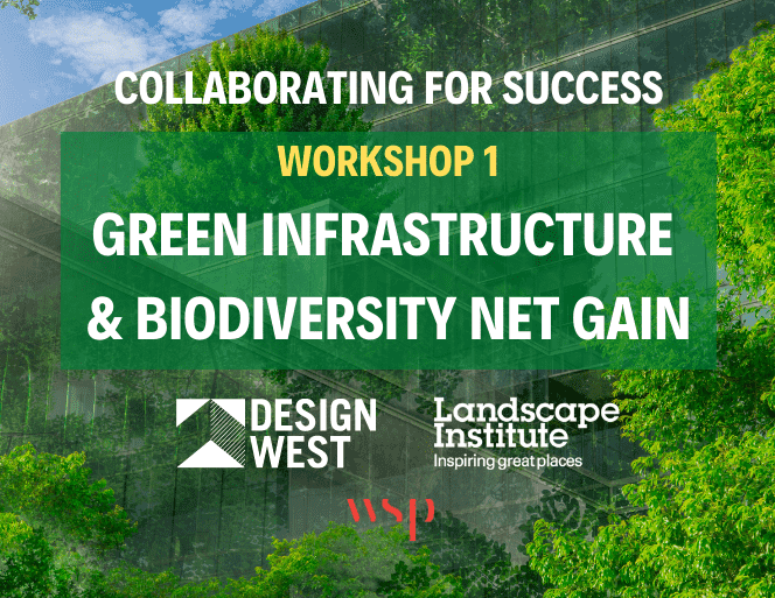 COLLABORATING FOR SUCCESS

WORKSHOP 1

GREEN INFRASTRUCTURE & BIODIVERSITY NET GAIN

DESIGN WEST

Landscape Institute
Inspiring great places

wsp